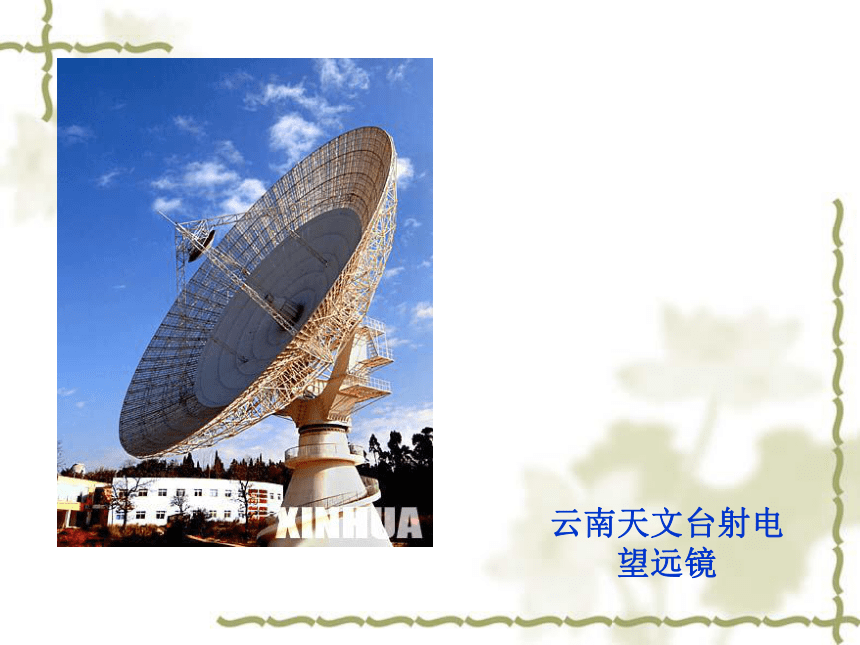 XINHUA

云南天文台射电望远镜